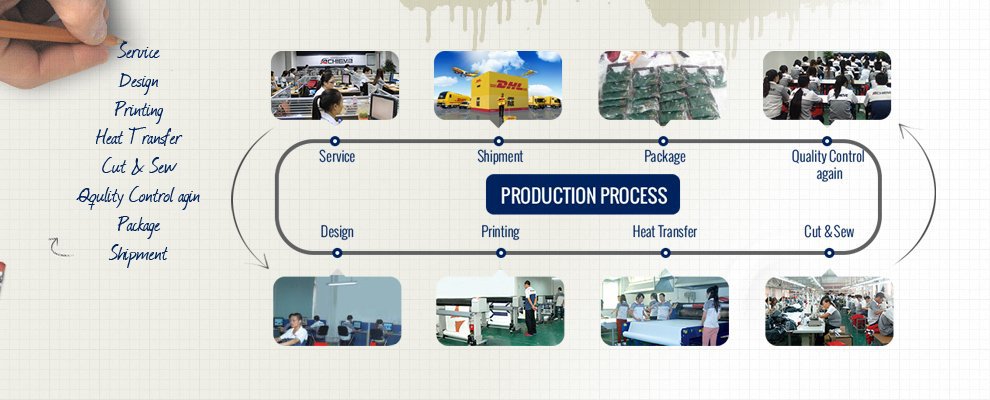 Service
Design
Printing
Heat Transfer
Cut & Sew
Qulity Control agin
Package
Shipment

ACHIEVA

DHL

Service
Shipment
Package
Quality Control again

PRODUCTION PROCESS

Design
Printing
Heat Transfer
Cut & Sew